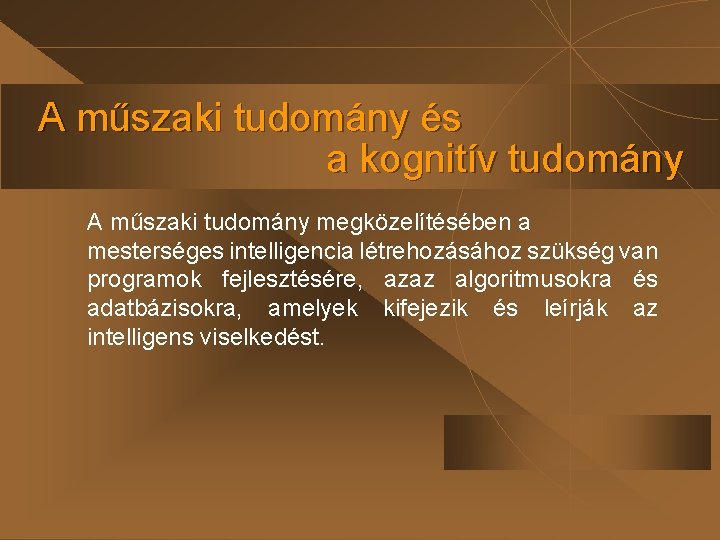 A műszaki tudomány és
a kognitív tudomány

A műszaki tudomány megközelítésében a mesterséges intelligencia létrehozásához szükség van programok fejlesztésére, azaz algoritmusokra és adatbázisokra, amelyek kifejezik és leírják az intelligens viselkedést.